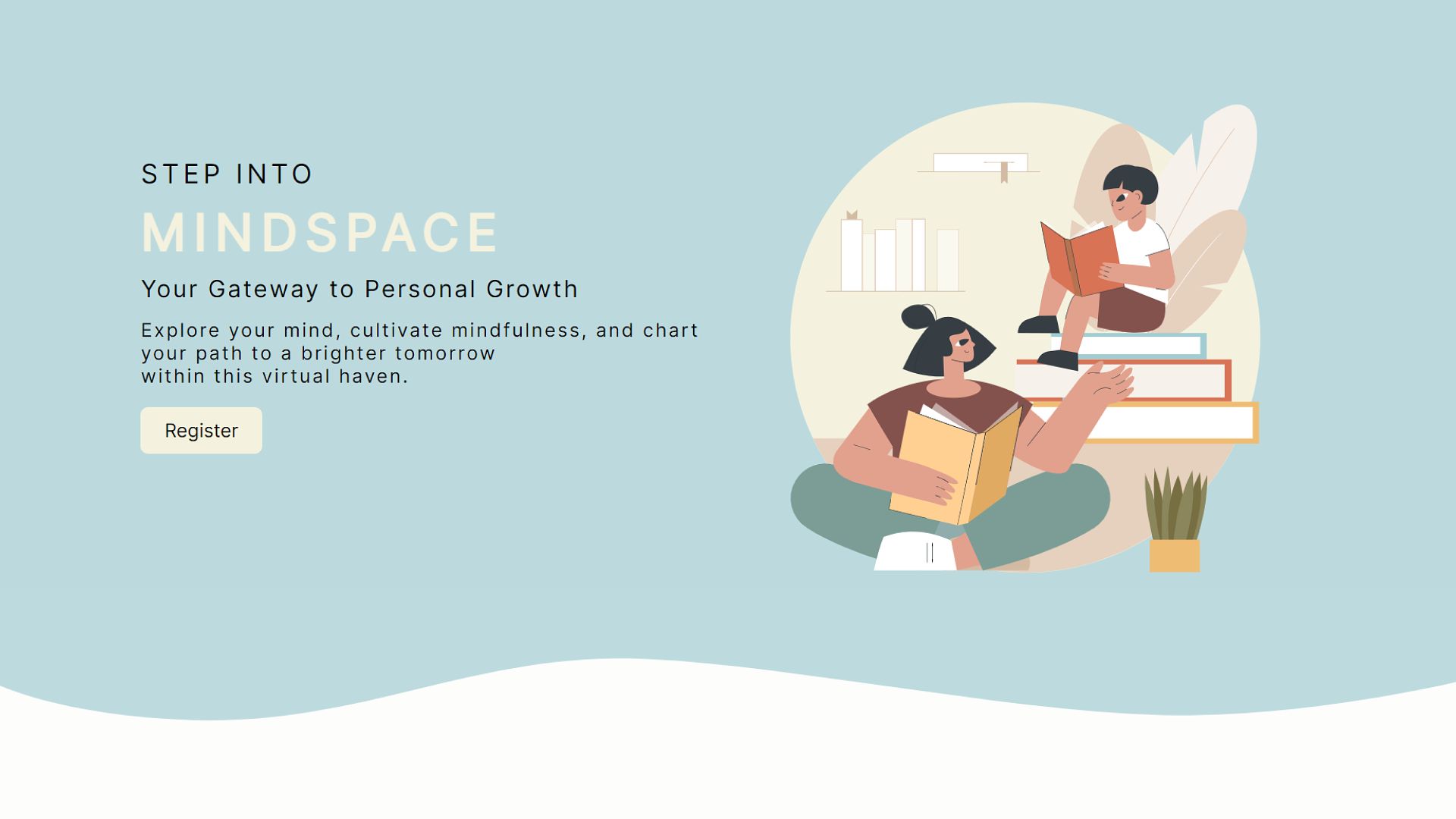 STEP INTO

MINDSPACE

Your Gateway to Personal Growth

Explore your mind, cultivate mindfulness, and chart your path to a brighter tomorrow within this virtual haven.

Register